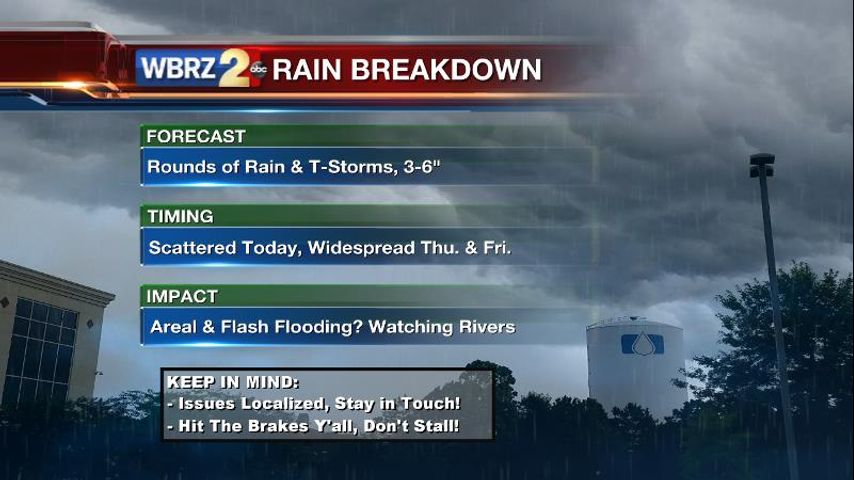 WBRZ 2 abc RAIN BREAKDOWN

FORECAST

Rounds of Rain & T-Storms, 3-6"

TIMING

Scattered Today, Widespread Thu. & Fri.

IMPACT

Areal & Flash Flooding? Watching Rivers

KEEP IN MIND:
- Issues Localized, Stay in Touch!
- Hit The Brakes Y'all, Don't Stall!